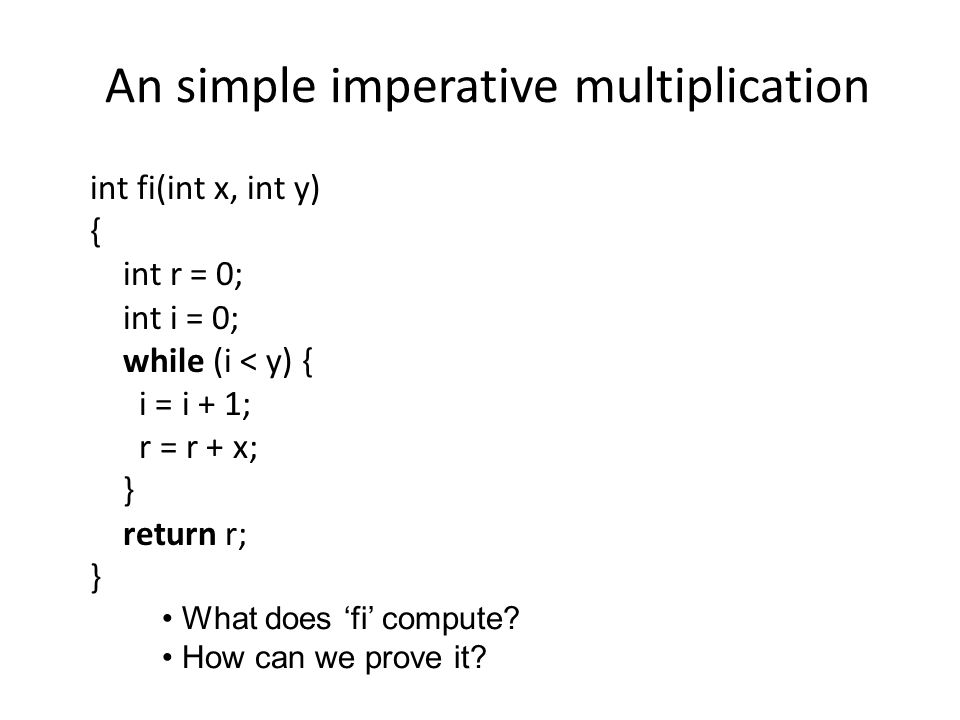 An simple imperative multiplication

int fi(int x, int y)
{
int r = 0;
int i = 0;
while (i < y) {
i = i + 1;
r = r + x;
}
return r;
}

• What does ‘fi’ compute?
• How can we prove it?